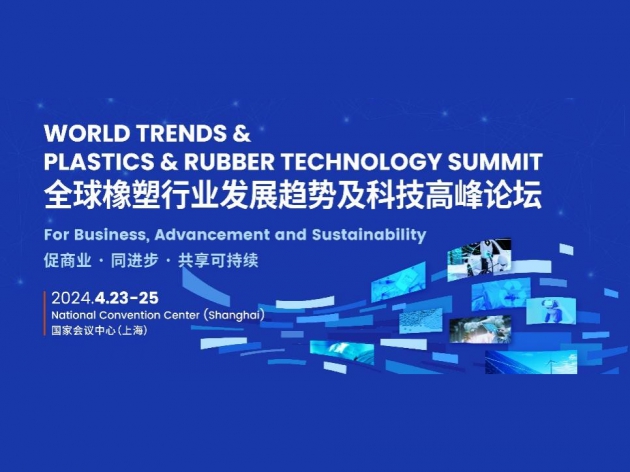 WORLD TRENDS &
PLASTICS & RUBBER TECHNOLOGY SUMMIT
全球橡塑行业发展趋势及科技高峰论坛

For Business, Advancement and Sustainability
促商业 · 同进步 · 共享可持续

2024.4.23-25
National Convention Center (Shanghai)
国家会议中心(上海)